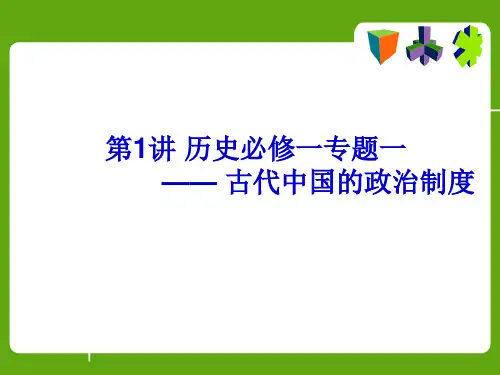 第1讲 历史必修一专题一
—— 古代中国的政治制度